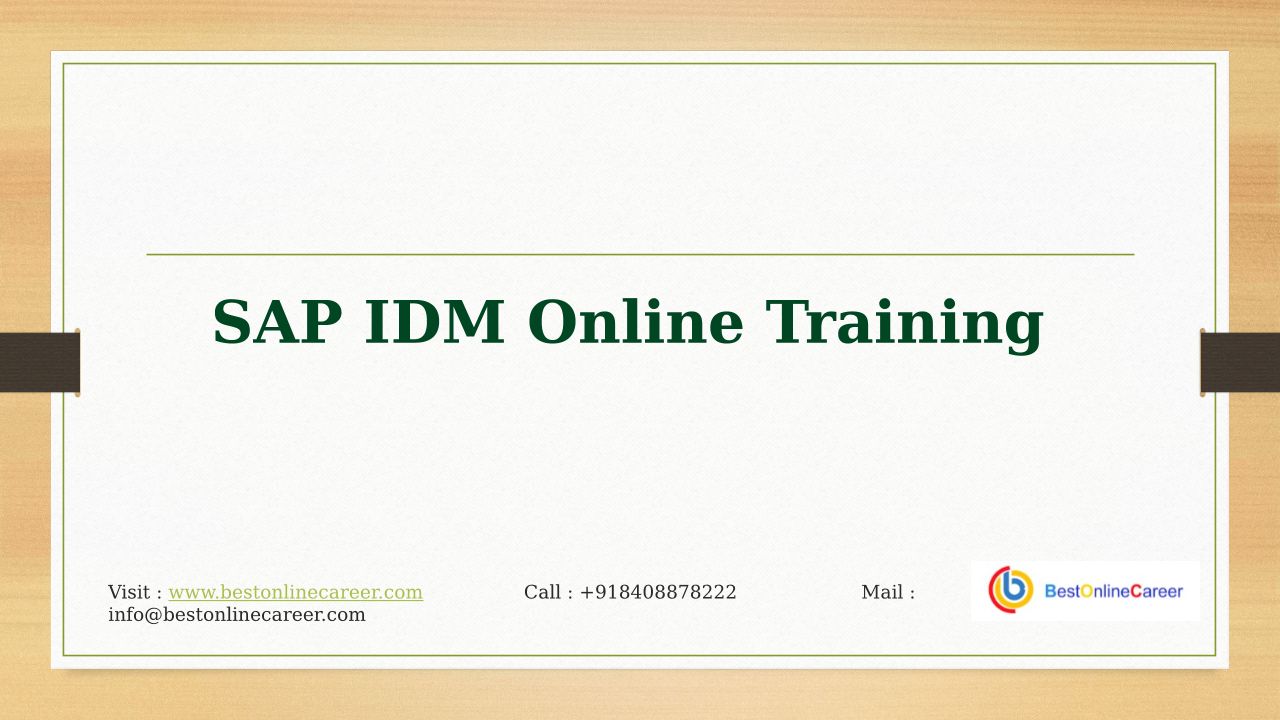 SAP IDM Online Training

Visit : www.bestonlinecareer.com Call : +918408878222 Mail : info@bestonlinecareer.com

BestOnlineCareer